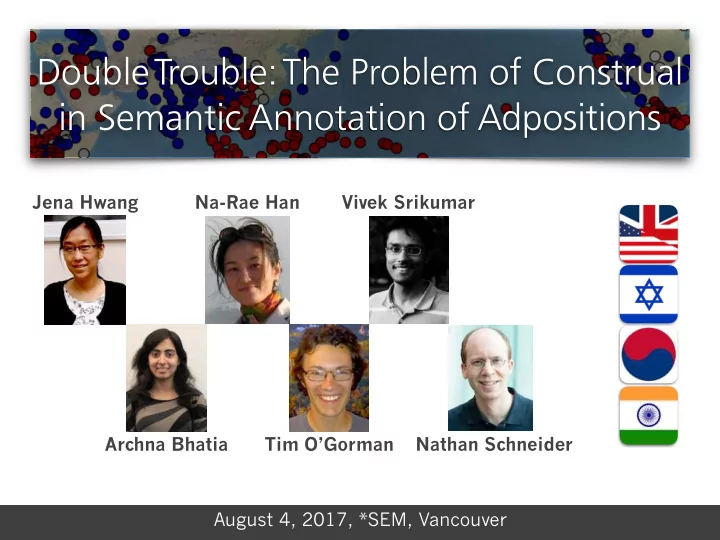 Double Trouble: The Problem of Construal in Semantic Annotation of Adpositions

Jena Hwang

Na-Rae Han

Vivek Srikumar

Archna Bhatia

Tim O'Gorman

Nathan Schneider

August 4, 2017, *SEM, Vancouver